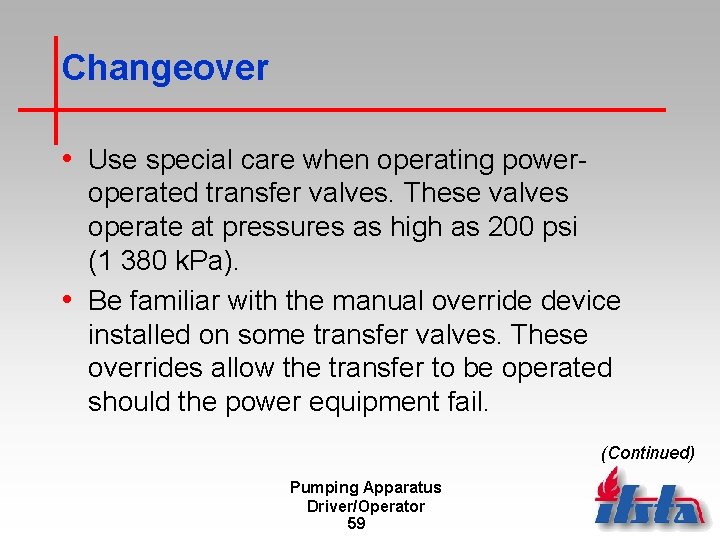 Changeover

• Use special care when operating power-operated transfer valves. These valves operate at pressures as high as 200 psi (1 380 kPa).

• Be familiar with the manual override device installed on some transfer valves. These overrides allow the transfer to be operated should the power equipment fail.

(Continued)

Pumping Apparatus
Driver/Operator
59

ifsta